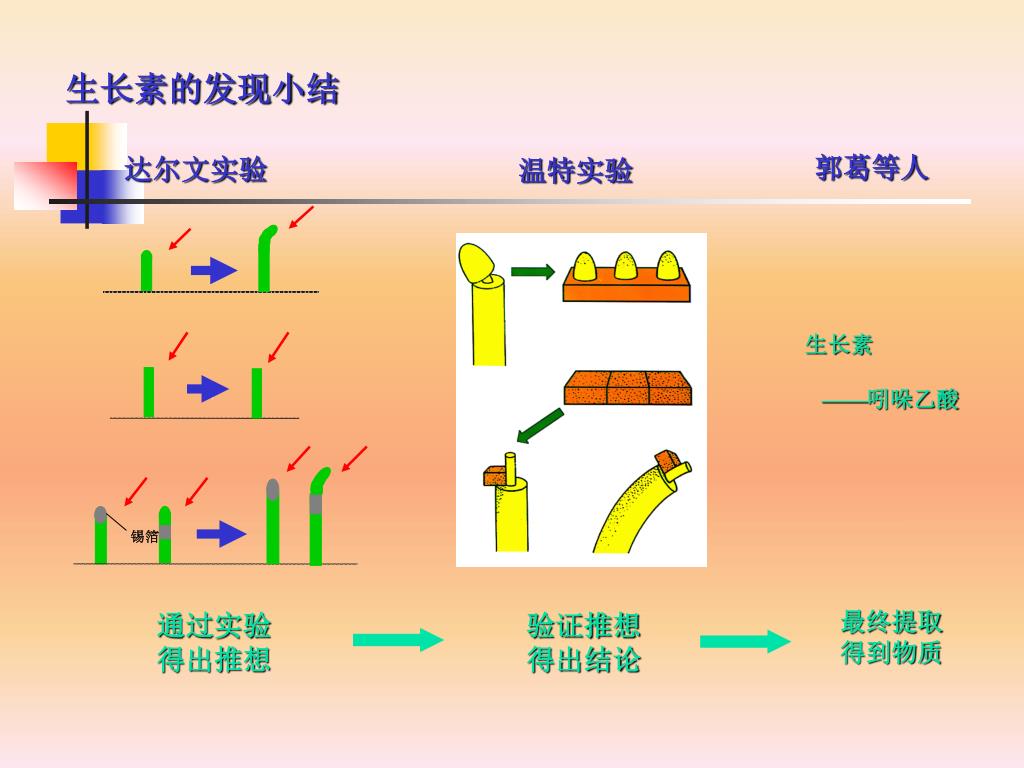 生长素的发现小结

达尔文实验

温特实验

郭葛等人

锡箔

生长素

——吲哚乙酸

通过实验
得出推想

验证推想
得出结论

最终提取
得到物质